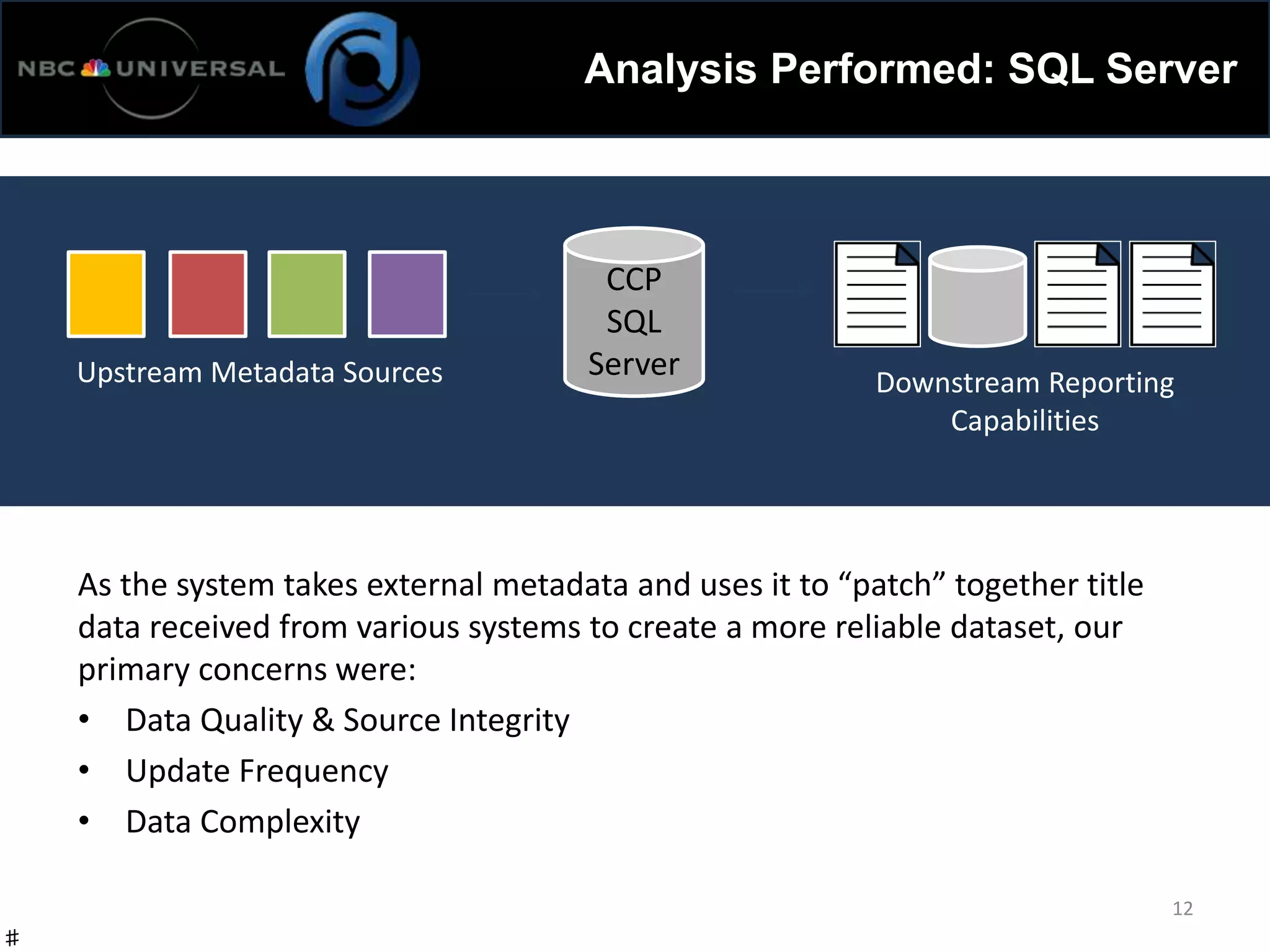 NBC UNIVERSAL

Analysis Performed: SQL Server

Upstream Metadata Sources

CCP SQL Server

Downstream Reporting Capabilities

As the system takes external metadata and uses it to “patch” together title data received from various systems to create a more reliable dataset, our primary concerns were:

• Data Quality & Source Integrity
• Update Frequency
• Data Complexity

12

#